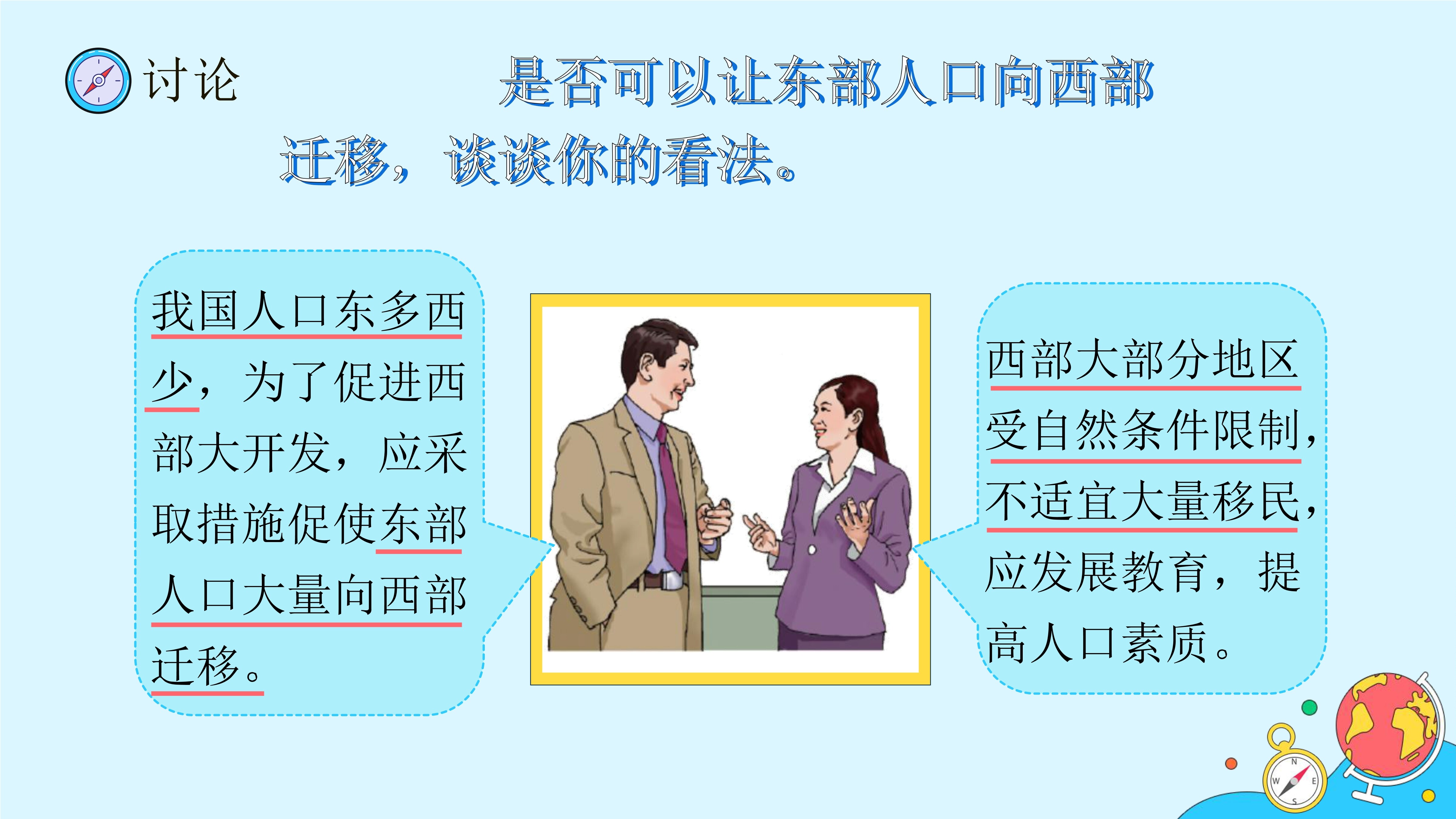 讨论

是否可以让东部人口向西部迁移，谈谈你的看法。

我国人口东多西少，为了促进西部大开发，应采取措施促使东部人口大量向西部迁移。

西部大部分地区受自然条件限制，不适宜大量移民，应发展教育，提高人口素质。

N
W E
S